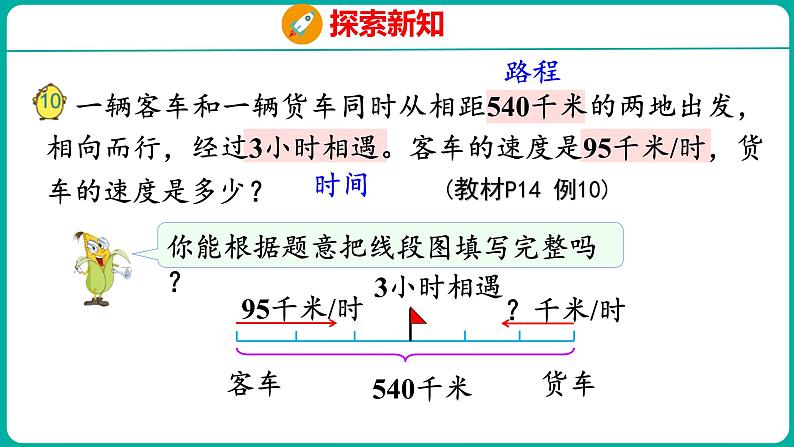 探索新知

路程

10 一辆客车和一辆货车同时从相距540千米的两地出发，相向而行，经过3小时相遇。客车的速度是95千米/时，货车的速度是多少？ 时间 （教材P14 例10）

你能根据题意把线段图填写完整吗？

3小时相遇

95千米/时

? 千米/时

客车

540千米

货车